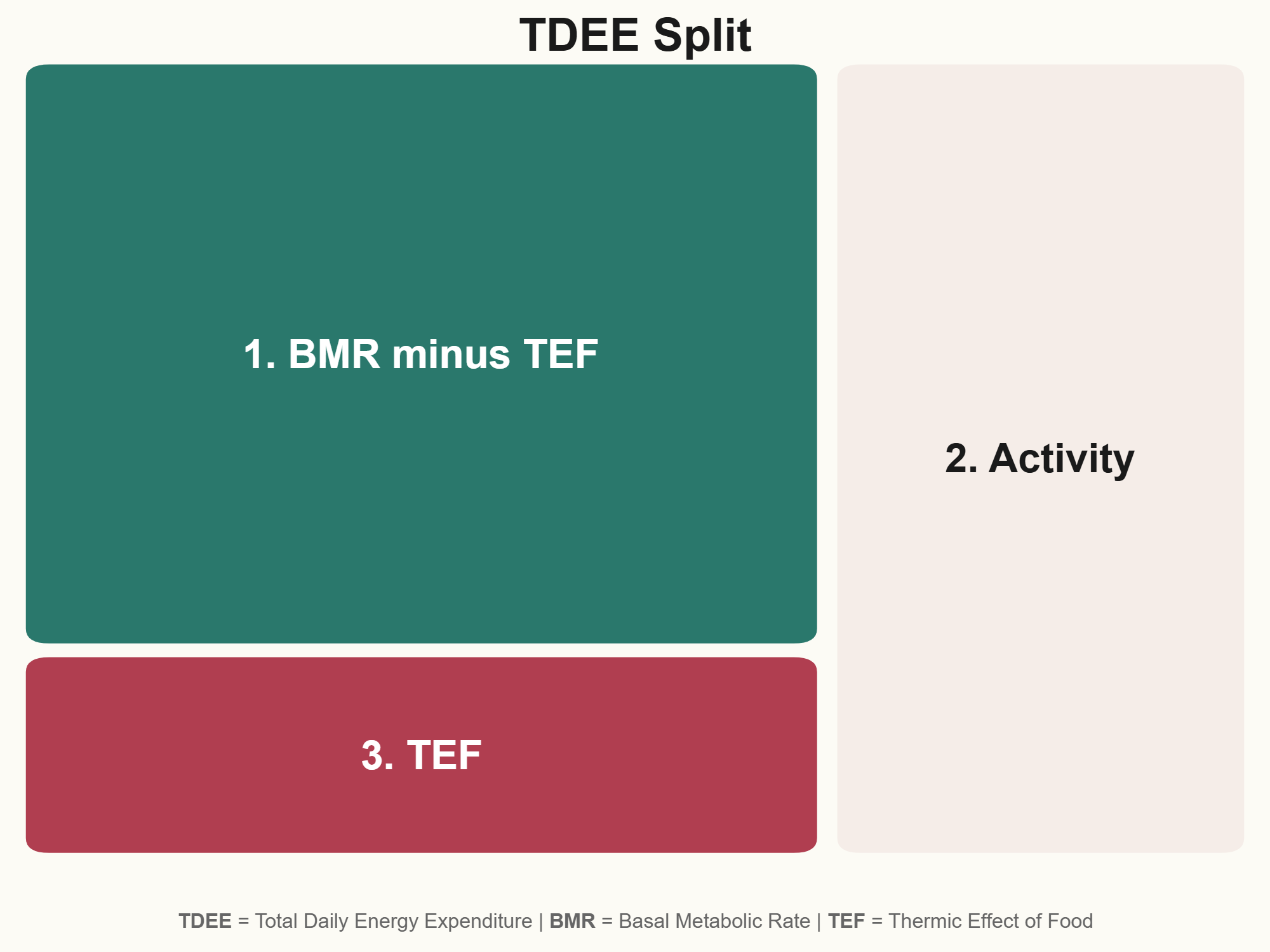 TDEE Split

1. BMR minus TEF

2. Activity

3. TEF

TDEE = Total Daily Energy Expenditure | BMR = Basal Metabolic Rate | TEF = Thermic Effect of Food